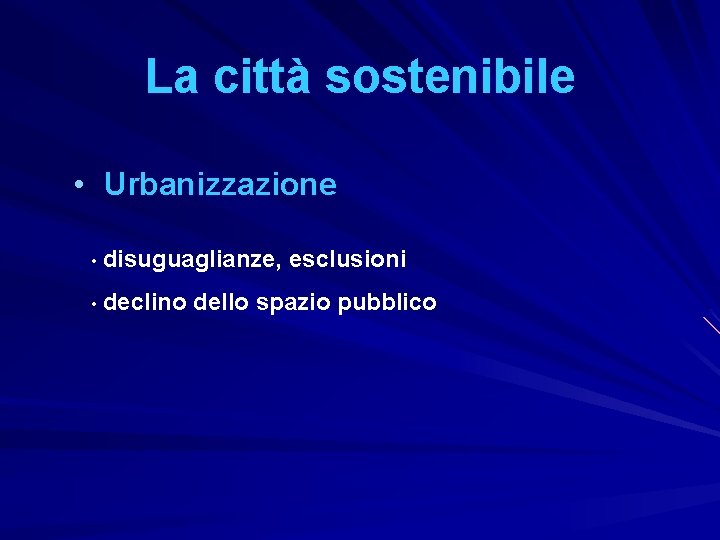 La città sostenibile

• Urbanizzazione

• disuguaglianze, esclusioni

• declino dello spazio pubblico